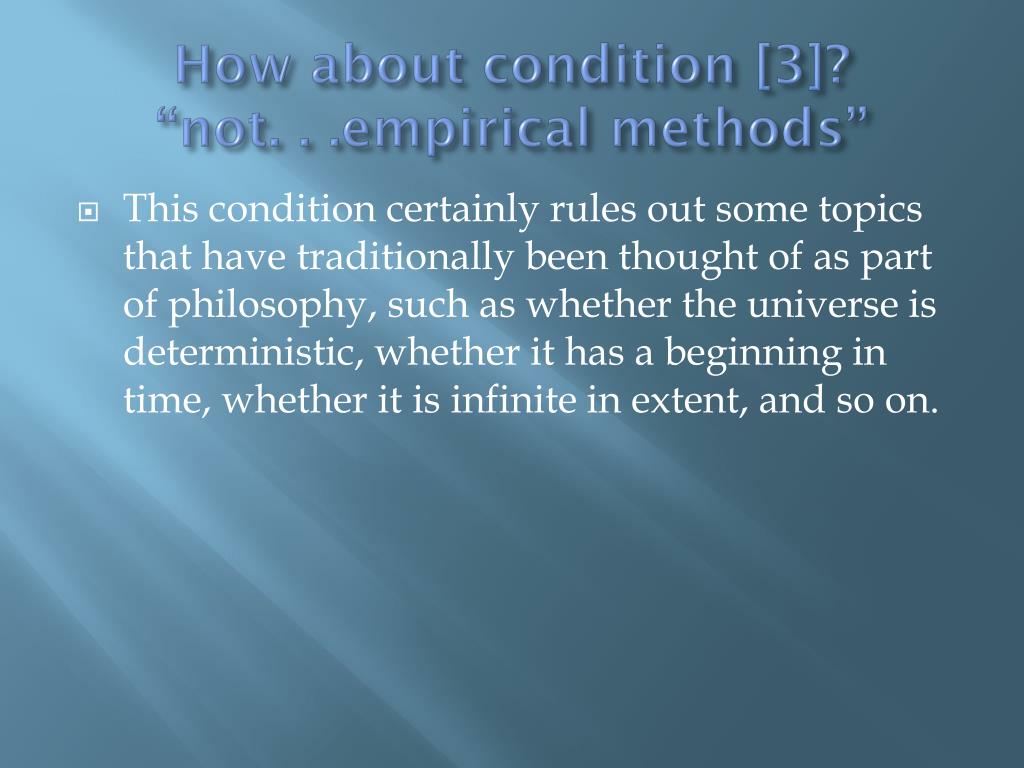 How about condition [3]?
“not. . .empirical methods”

This condition certainly rules out some topics that have traditionally been thought of as part of philosophy, such as whether the universe is deterministic, whether it has a beginning in time, whether it is infinite in extent, and so on.